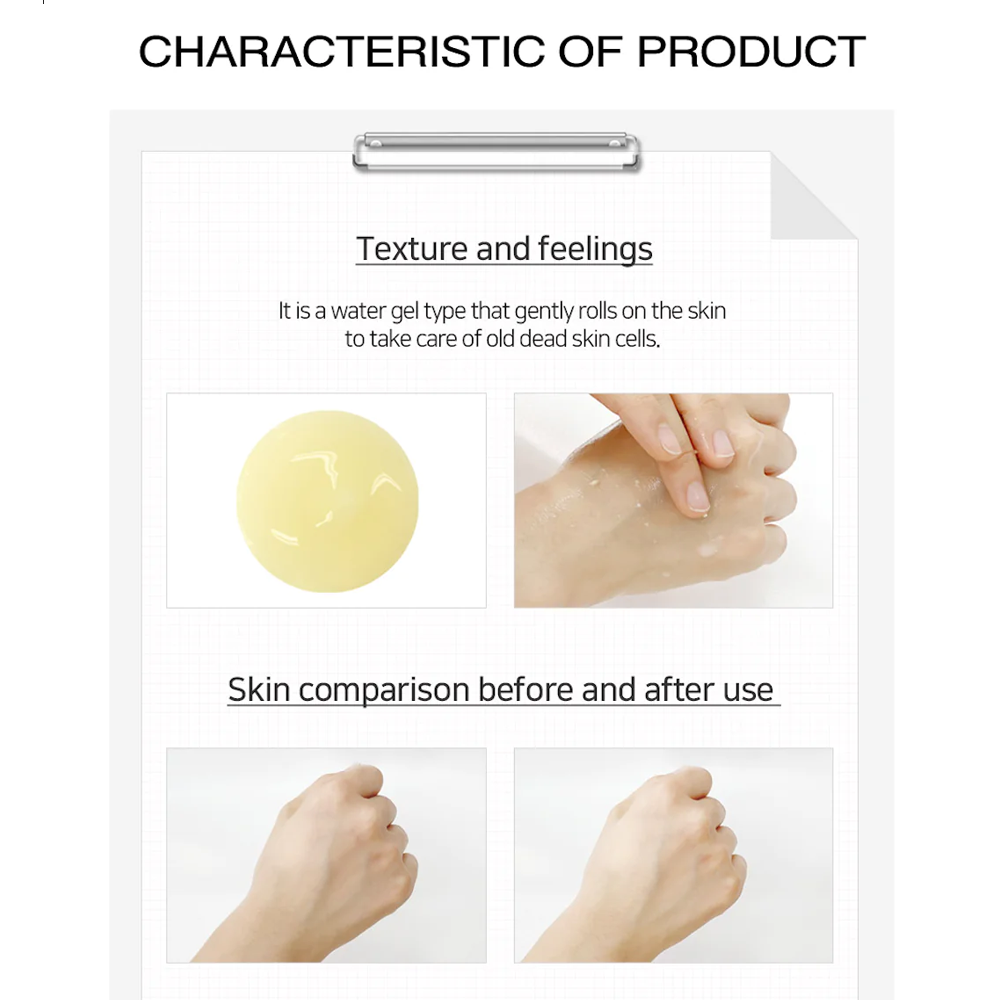 CHARACTERISTIC OF PRODUCT

Texture and feelings

It is a water gel type that gently rolls on the skin to take care of old dead skin cells.

Skin comparison before and after use